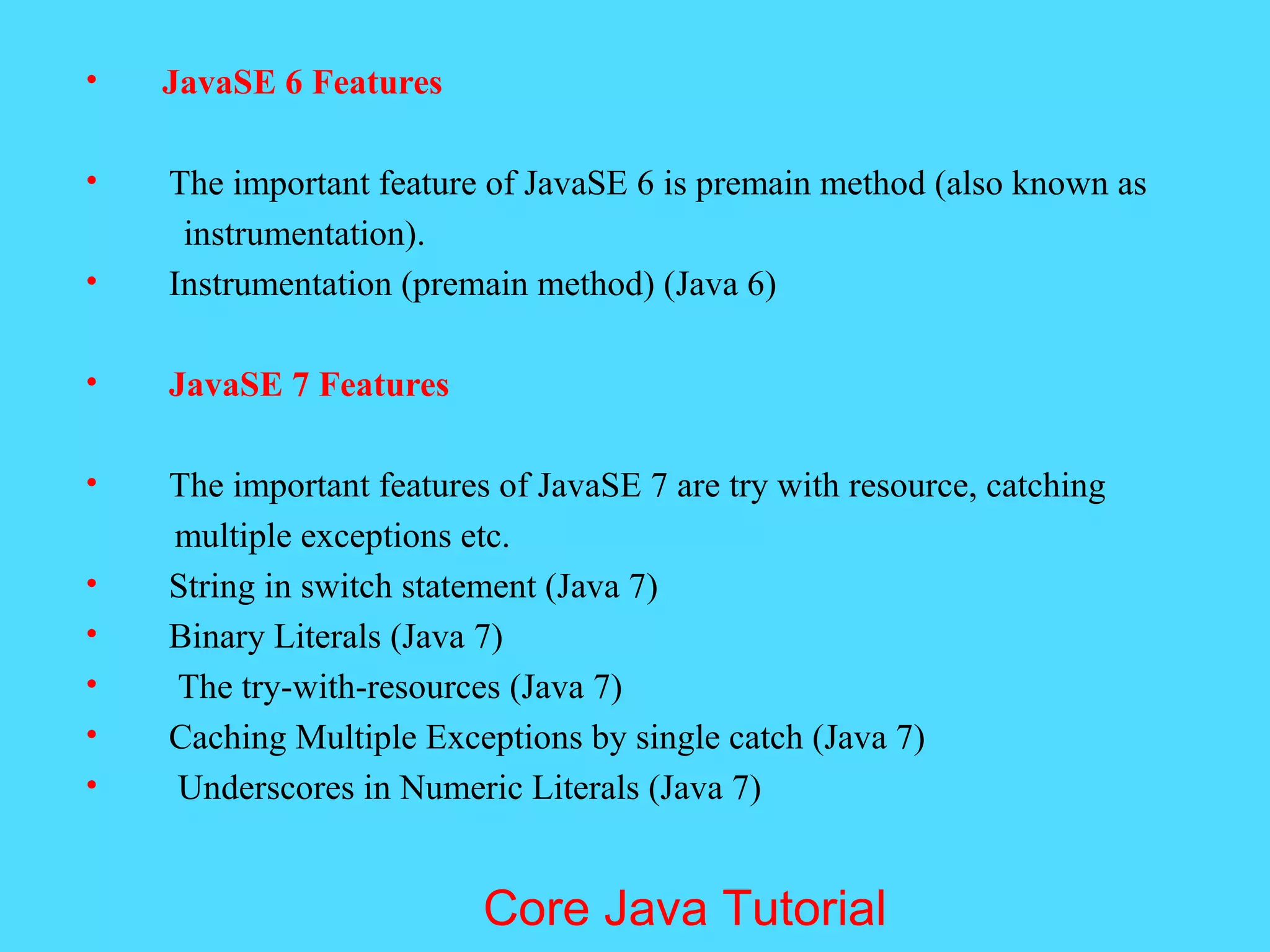 • JavaSE 6 Features

• The important feature of JavaSE 6 is premain method (also known as instrumentation).
• Instrumentation (premain method) (Java 6)

• JavaSE 7 Features

• The important features of JavaSE 7 are try with resource, catching multiple exceptions etc.
• String in switch statement (Java 7)
• Binary Literals (Java 7)
• The try-with-resources (Java 7)
• Caching Multiple Exceptions by single catch (Java 7)
• Underscores in Numeric Literals (Java 7)

Core Java Tutorial